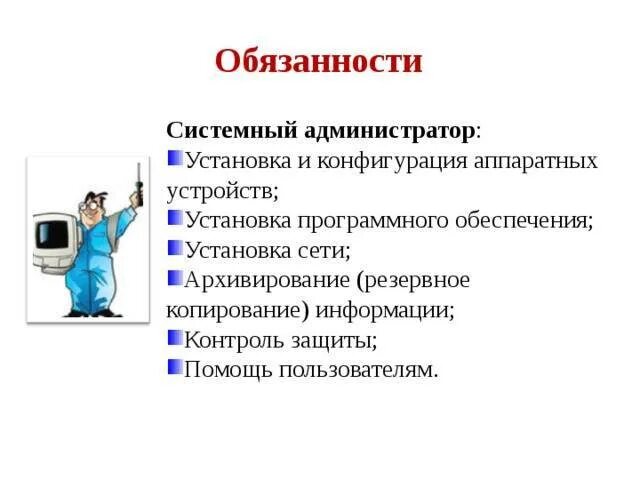 Обязанности

Системный администратор:
Установка и конфигурация аппаратных устройств;
Установка программного обеспечения;
Установка сети;
Архивирование (резервное копирование) информации;
Контроль защиты;
Помощь пользователям.